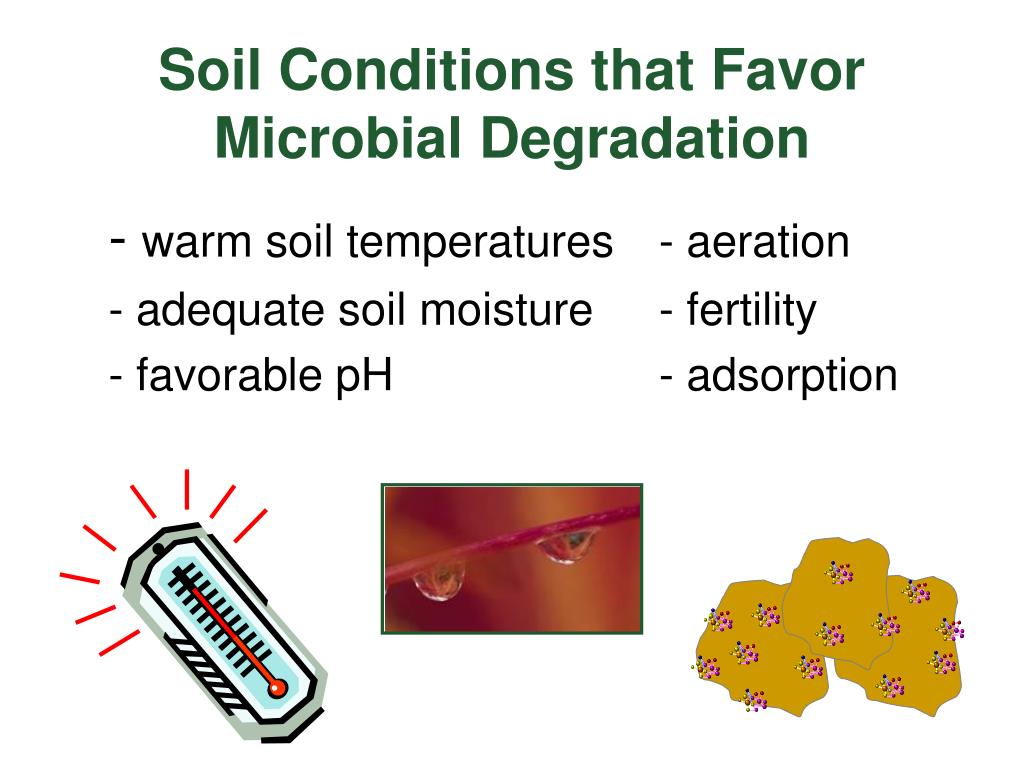 Soil Conditions that Favor Microbial Degradation

- warm soil temperatures
- adequate soil moisture
- favorable pH

- aeration
- fertility
- adsorption